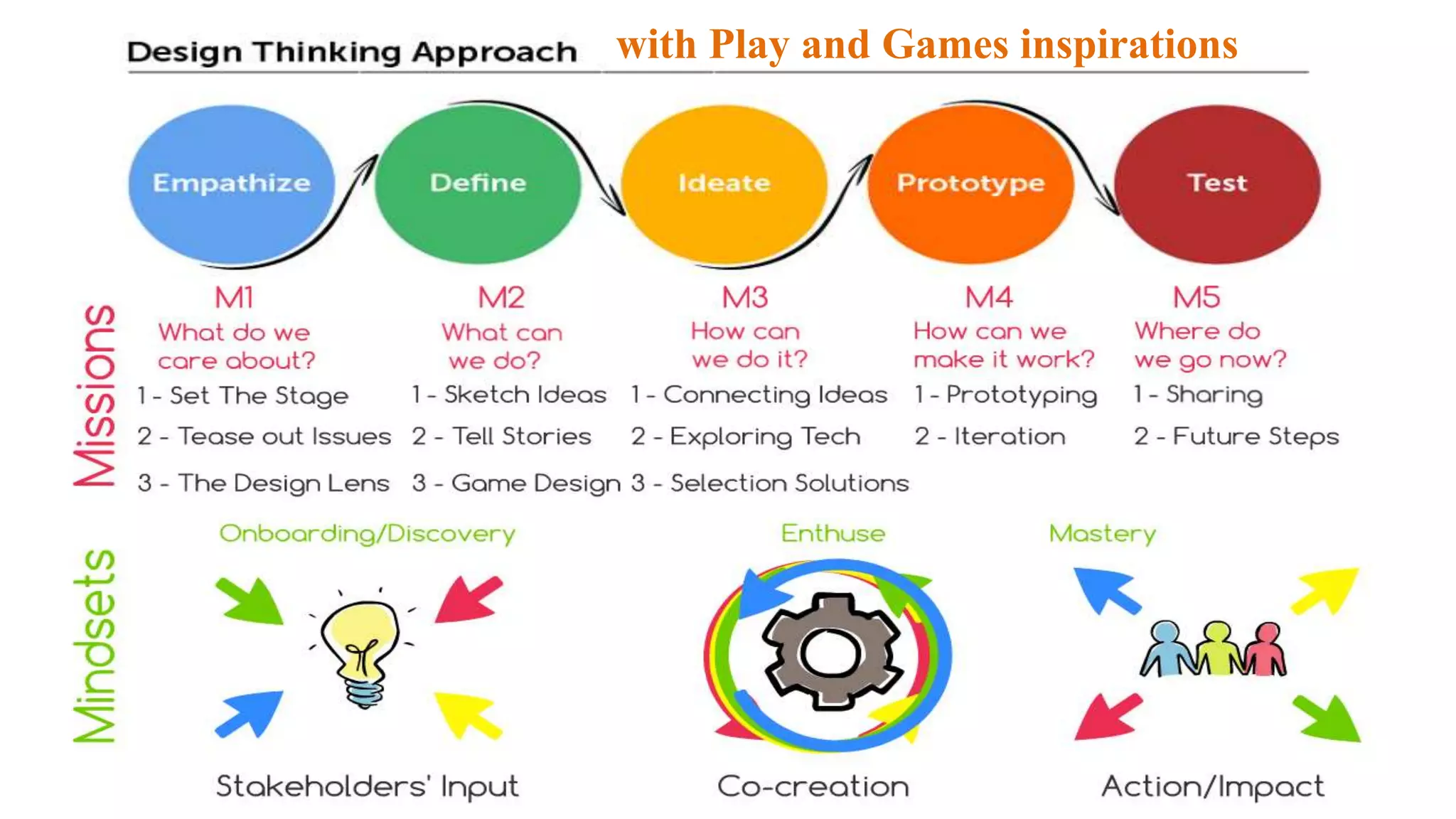 Design Thinking Approach with Play and Games inspirations

Empathize

Define

Ideate

Prototype

Test

Missions

M1
What do we care about?
1 - Set The Stage
2 - Tease out Issues
3 - The Design Lens

M2
What can we do?
1 - Sketch Ideas
2 - Tell Stories
3 - Game Design

M3
How can we do it?
1 - Connecting Ideas
2 - Exploring Tech
3 - Selection Solutions

M4
How can we make it work?
1 - Prototyping
2 - Iteration

M5
Where do we go now?
1 - Sharing
2 - Future Steps

Mindsets

Onboarding/Discovery

Stakeholders' Input

Enthuse

Co-creation

Mastery

Action/Impact